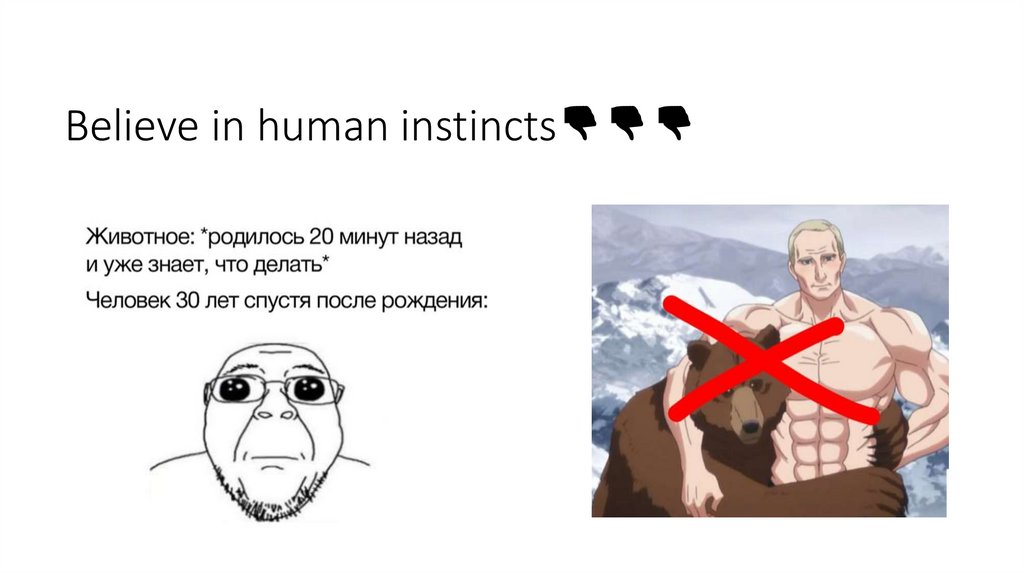 Believe in human instincts👎👎👎

Животное: *родилось 20 минут назад и уже знает, что делать*

Человек 30 лет спустя после рождения: